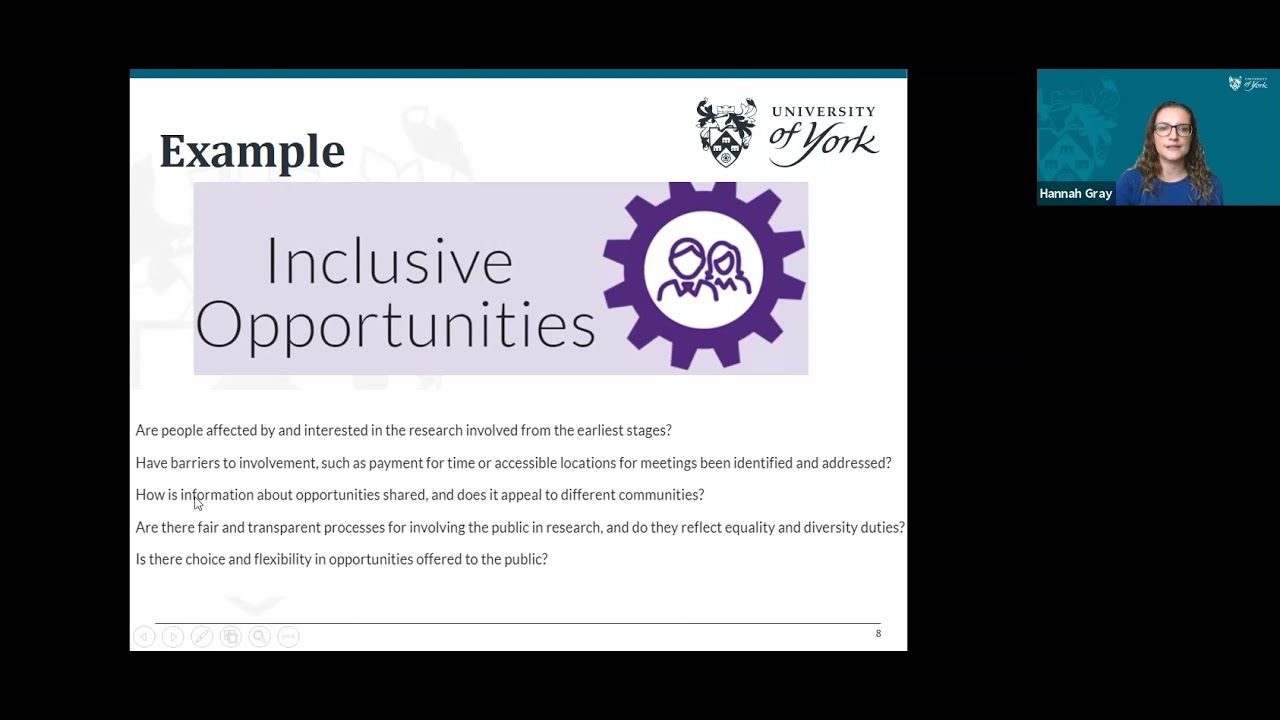 Example

UNIVERSITY of York

Inclusive Opportunities

Are people affected by and interested in the research involved from the earliest stages?

Have barriers to involvement, such as payment for time or accessible locations for meetings been identified and addressed?

How is information about opportunities shared, and does it appeal to different communities?

Are there fair and transparent processes for involving the public in research, and do they reflect equality and diversity duties?

Is there choice and flexibility in opportunities offered to the public?

8

UNIVERSITY of York

Hannah Gray